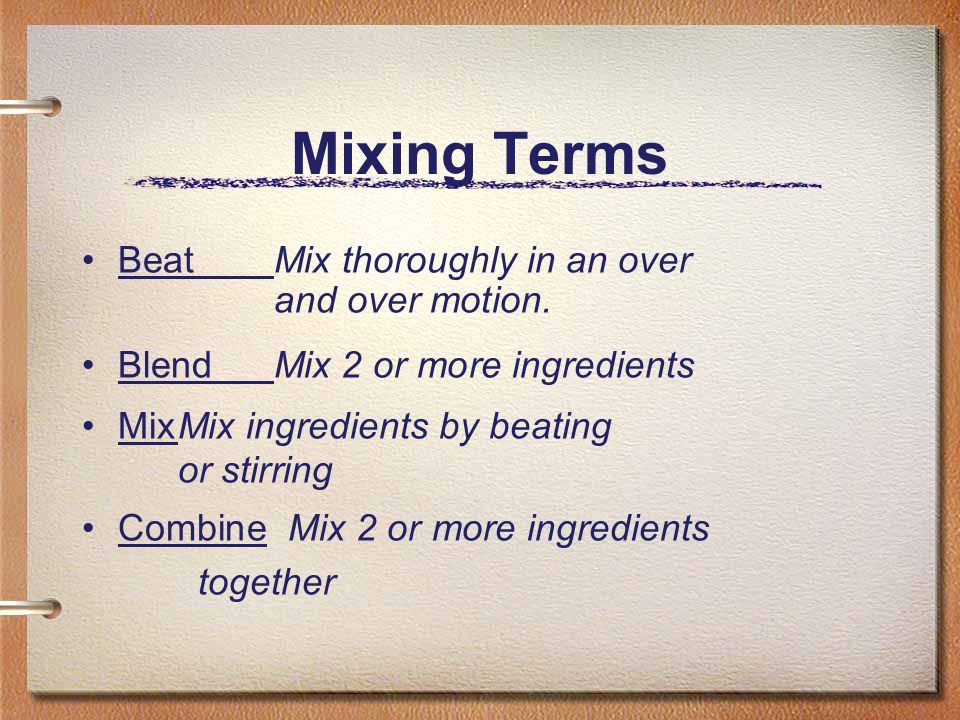 Mixing Terms

• Beat Mix thoroughly in an over and over motion.

• Blend Mix 2 or more ingredients

• Mix Mix ingredients by beating or stirring

• Combine Mix 2 or more ingredients together